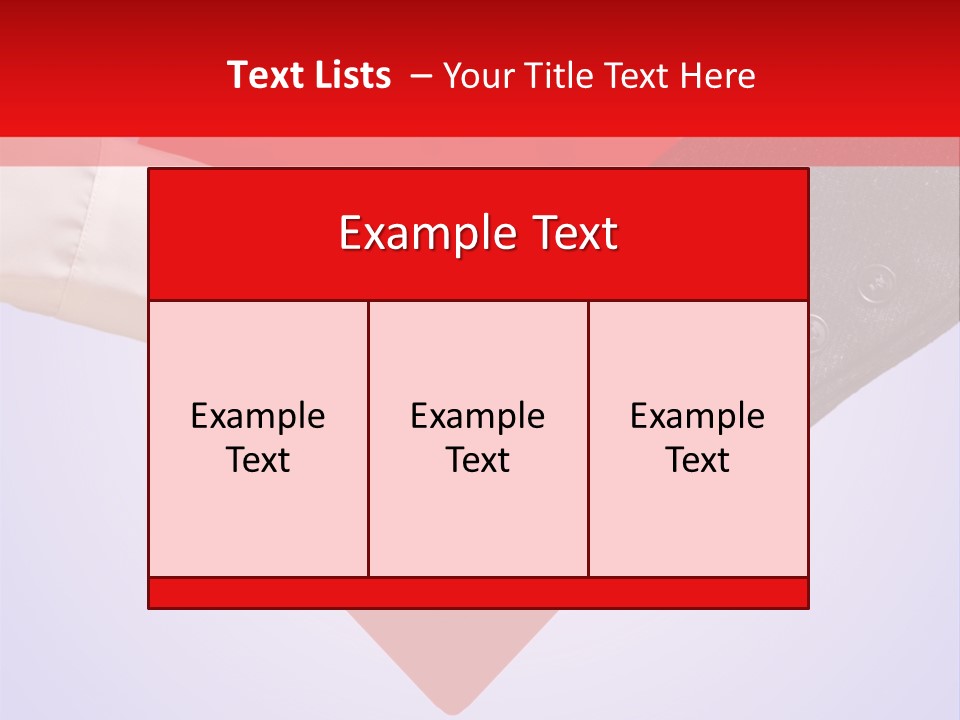 Text Lists – Your Title Text Here

Example Text

Example Text

Example Text

Example Text